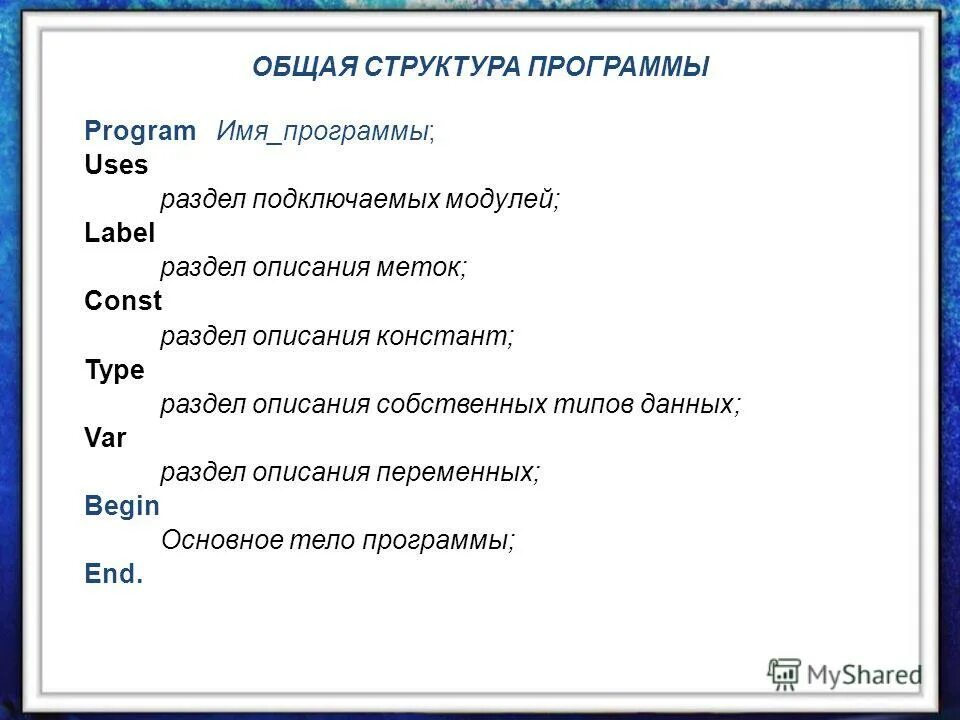 ОБЩАЯ СТРУКТУРА ПРОГРАММЫ

Program Имя_программы;
Uses
раздел подключаемых модулей;
Label
раздел описания меток;
Const
раздел описания констант;
Type
раздел описания собственных типов данных;
Var
раздел описания переменных;
Begin
Основное тело программы;
End.

MyShared